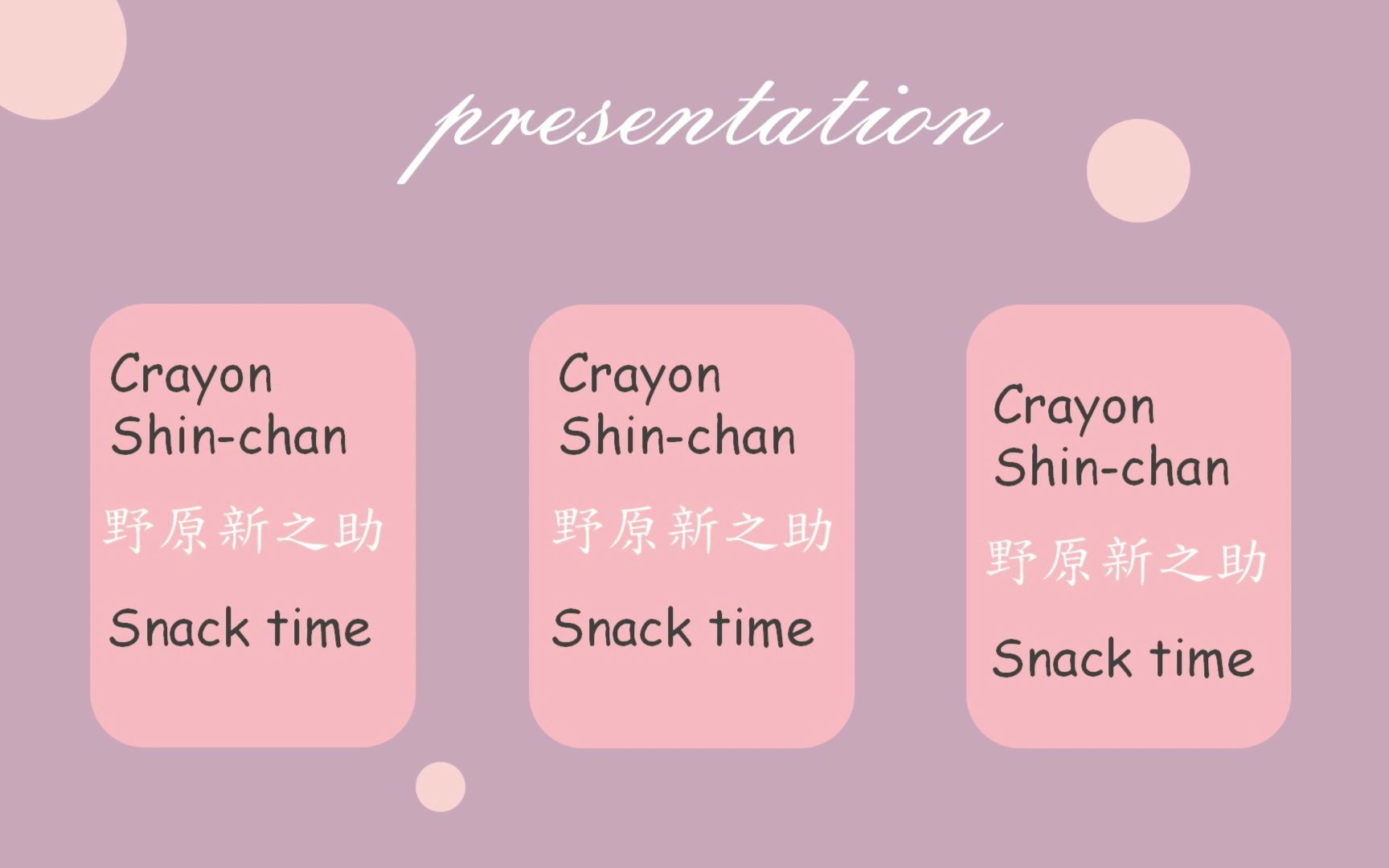 presentation

Crayon Shin-chan

野原新之助

Snack time

Crayon Shin-chan

野原新之助

Snack time

Crayon Shin-chan

野原新之助

Snack time